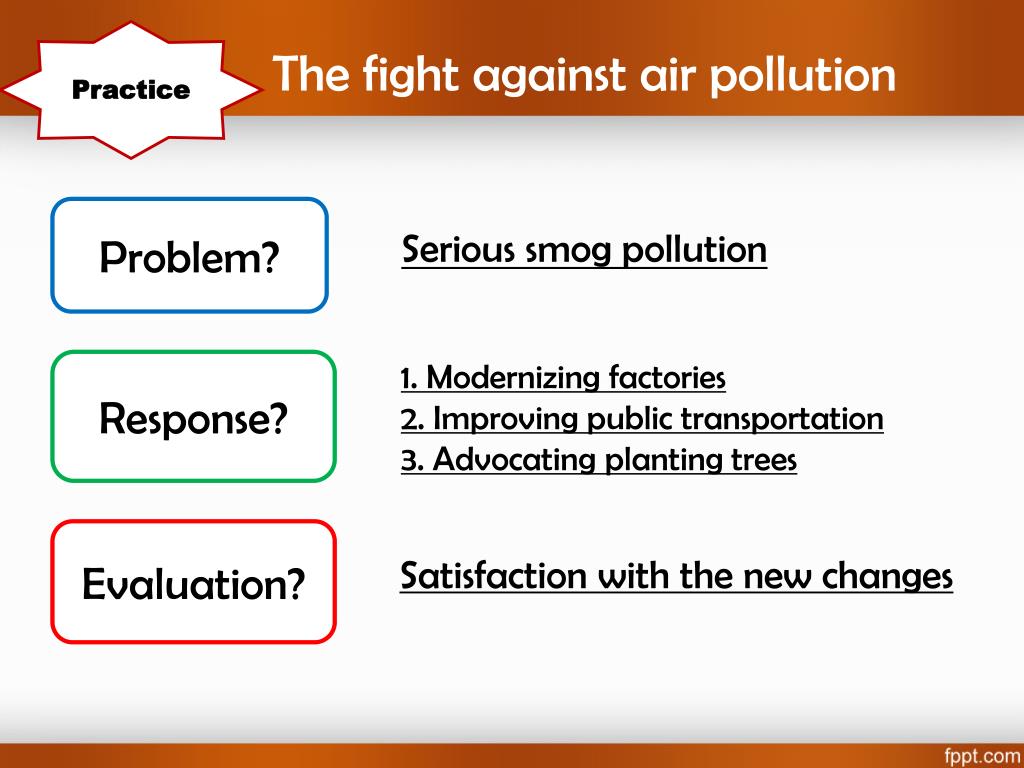 Practice

The fight against air pollution

Problem?

Serious smog pollution

Response?

1. Modernizing factories
2. Improving public transportation
3. Advocating planting trees

Evaluation?

Satisfaction with the new changes

fppt.com